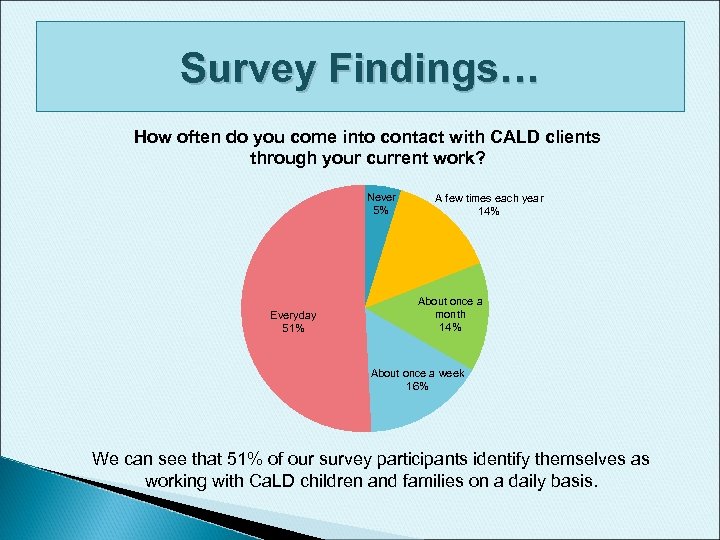 Survey Findings…

How often do you come into contact with CALD clients through your current work?

Never 5%

A few times each year 14%

About once a month 14%

About once a week 16%

Everyday 51%

We can see that 51% of our survey participants identify themselves as working with CaLD children and families on a daily basis.